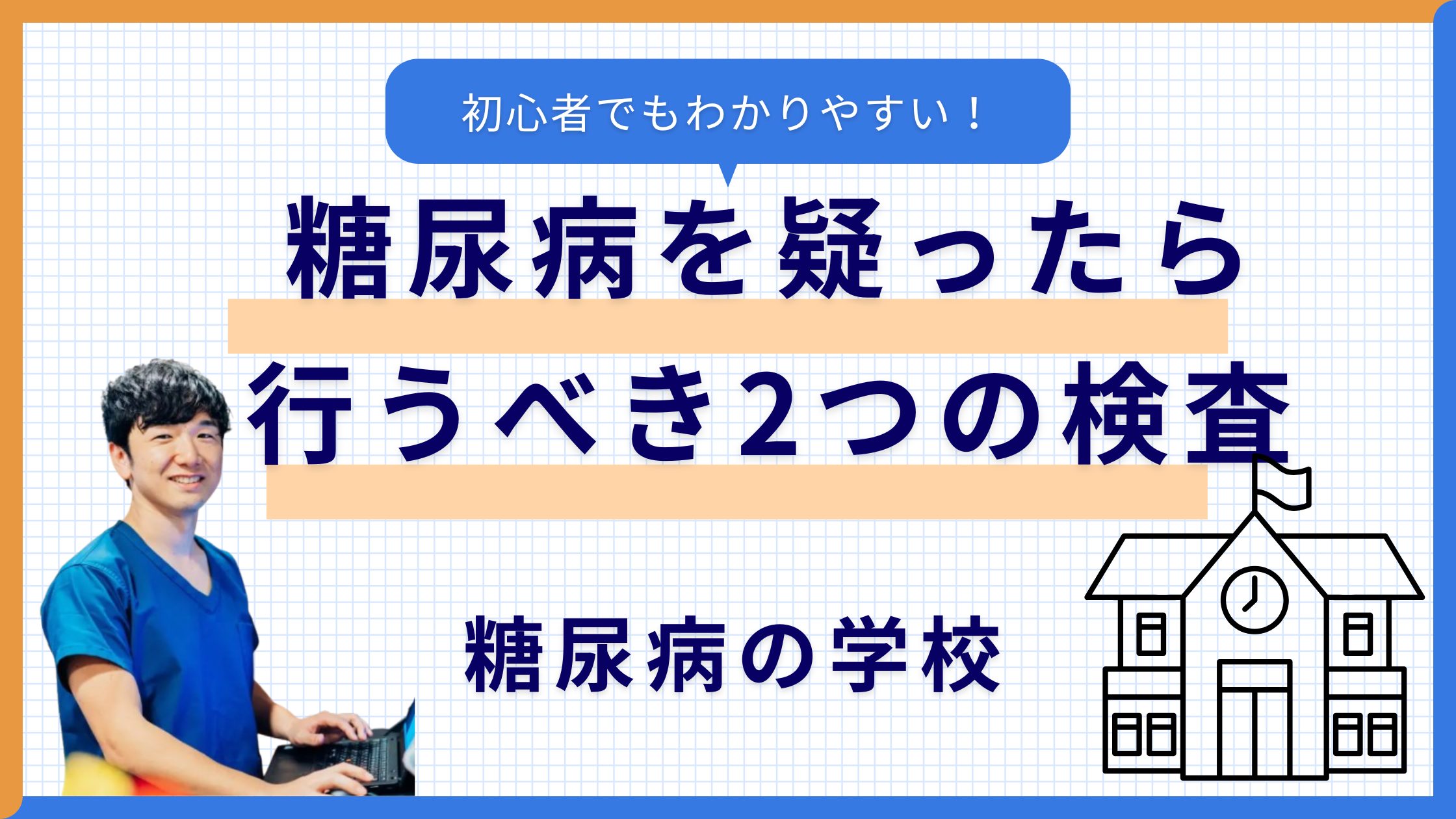 初心者でもわかりやすい！

糖尿病を疑ったら
行うべき2つの検査

糖尿病の学校